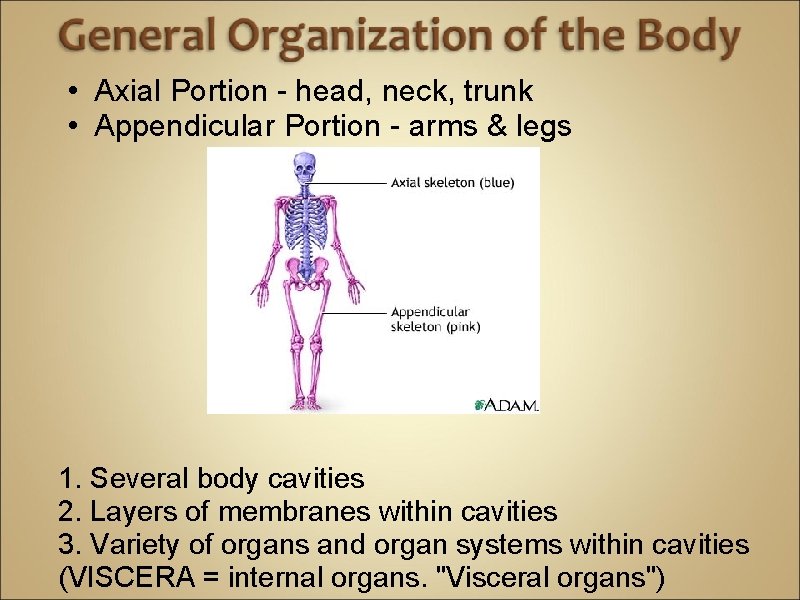 General Organization of the Body

• Axial Portion - head, neck, trunk
• Appendicular Portion - arms & legs

Axial skeleton (blue)

Appendicular skeleton (pink)

A.D.A.M.

1. Several body cavities
2. Layers of membranes within cavities
3. Variety of organs and organ systems within cavities (VISCERA = internal organs. "Visceral organs")